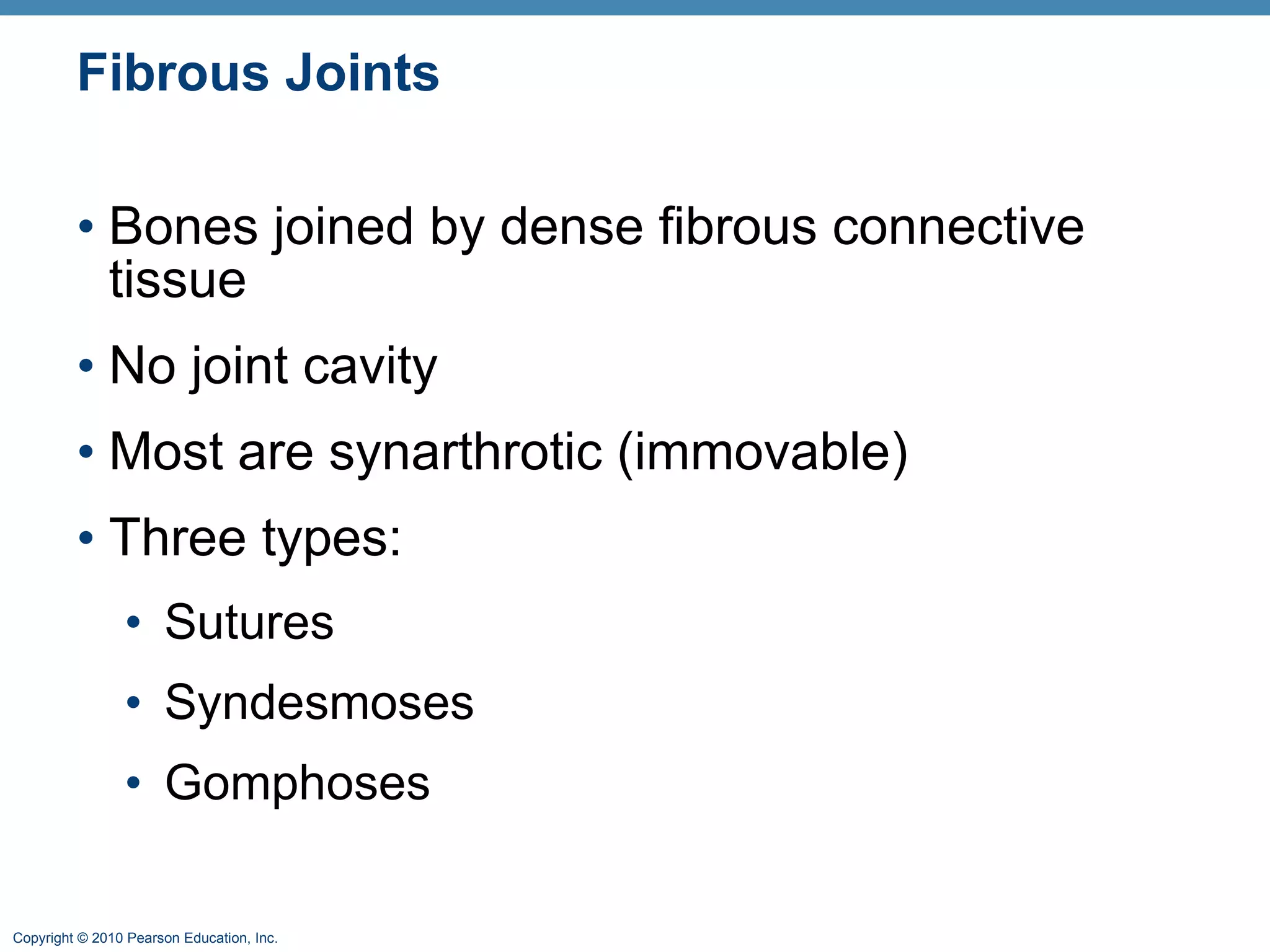 Fibrous Joints

• Bones joined by dense fibrous connective tissue

• No joint cavity

• Most are synarthrotic (immovable)

• Three types:

• Sutures

• Syndesmoses

• Gomphoses

Copyright © 2010 Pearson Education, Inc.